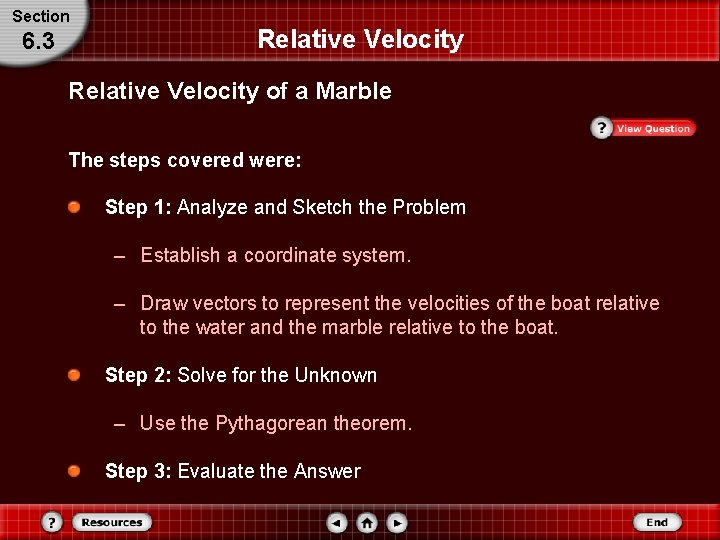 Section
6.3

Relative Velocity

Relative Velocity of a Marble

? View Question

The steps covered were:

Step 1: Analyze and Sketch the Problem

– Establish a coordinate system.

– Draw vectors to represent the velocities of the boat relative to the water and the marble relative to the boat.

Step 2: Solve for the Unknown

– Use the Pythagorean theorem.

Step 3: Evaluate the Answer

? Resources

End